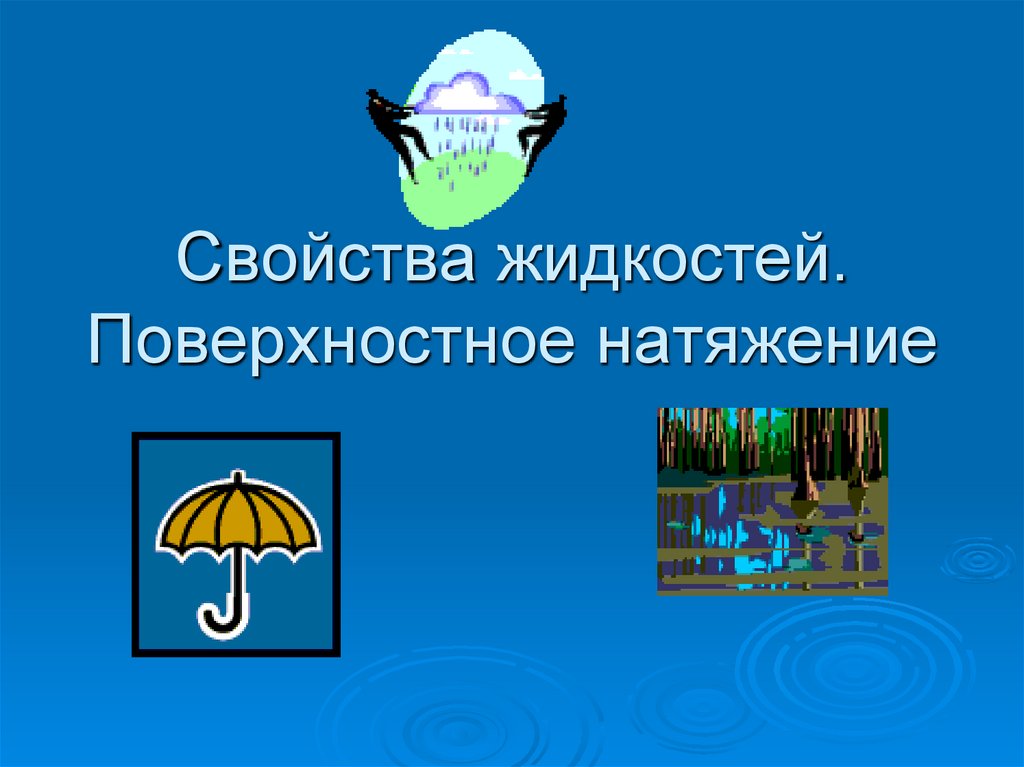 Свойства жидкостей. Поверхностное натяжение